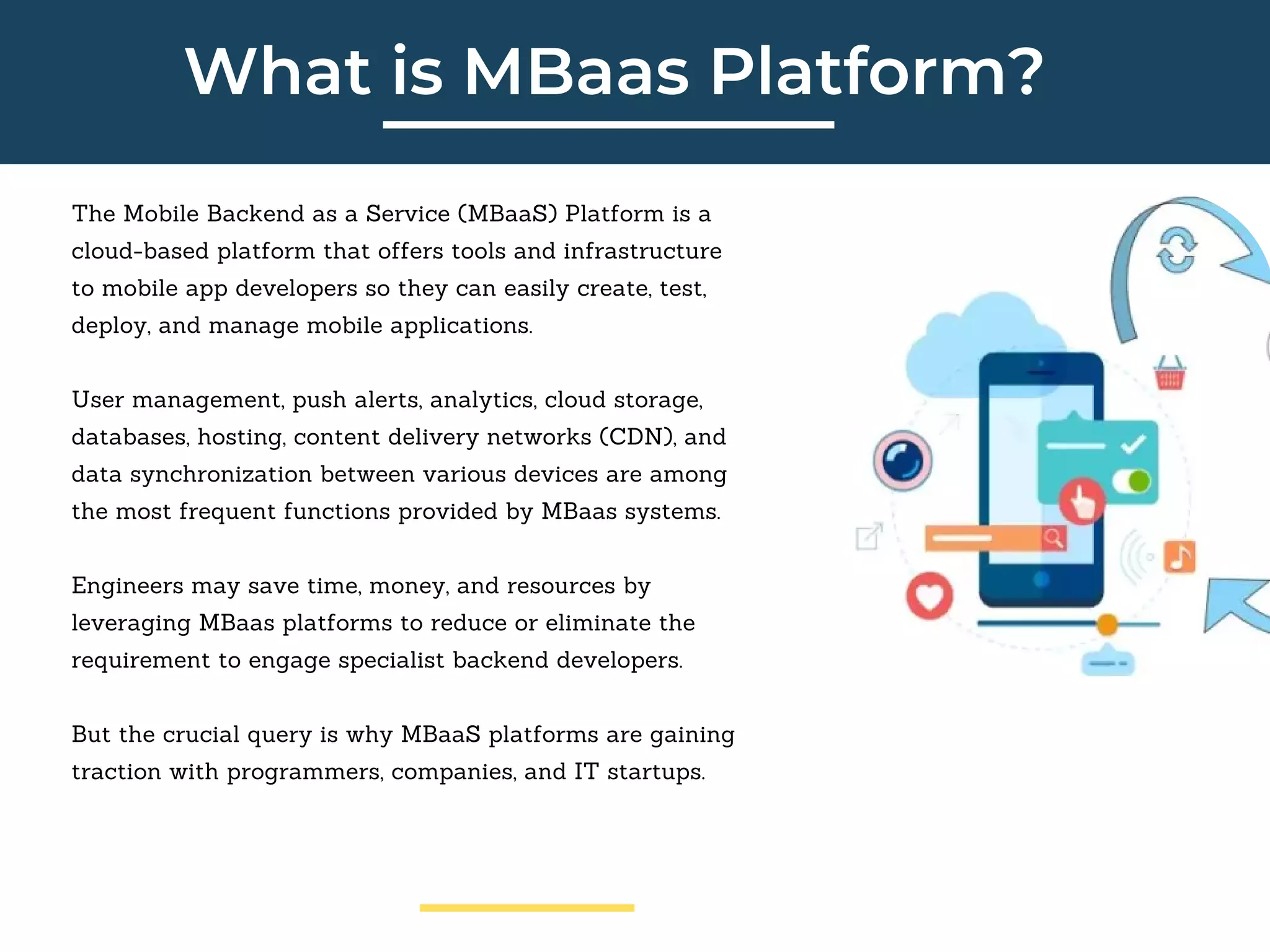 What is MBaas Platform?

The Mobile Backend as a Service (MBaaS) Platform is a cloud-based platform that offers tools and infrastructure to mobile app developers so they can easily create, test, deploy, and manage mobile applications.

User management, push alerts, analytics, cloud storage, databases, hosting, content delivery networks (CDN), and data synchronization between various devices are among the most frequent functions provided by MBaas systems.

Engineers may save time, money, and resources by leveraging MBaas platforms to reduce or eliminate the requirement to engage specialist backend developers.

But the crucial query is why MBaaS platforms are gaining traction with programmers, companies, and IT startups.